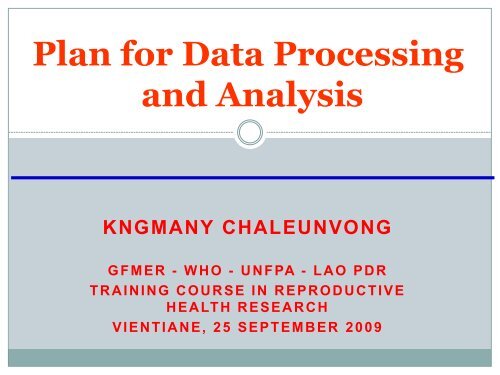 Plan for Data Processing and Analysis

KNGMANY CHALEUNVONG

GFMER - WHO - UNFPA - LAO PDR
TRAINING COURSE IN REPRODUCTIVE HEALTH RESEARCH
VIENTIANE, 25 SEPTEMBER 2009